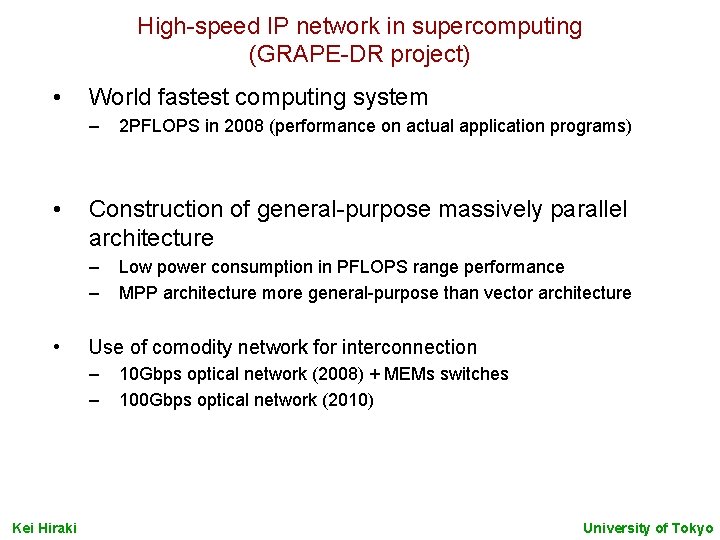 High-speed IP network in supercomputing
(GRAPE-DR project)

• World fastest computing system
– 2PFLOPS in 2008 (performance on actual application programs)

• Construction of general-purpose massively parallel architecture
– Low power consumption in PFLOPS range performance
– MPP architecture more general-purpose than vector architecture

• Use of comodity network for interconnection
– 10Gbps optical network (2008) + MEMs switches
– 100Gbps optical network (2010)

Kei Hiraki

University of Tokyo